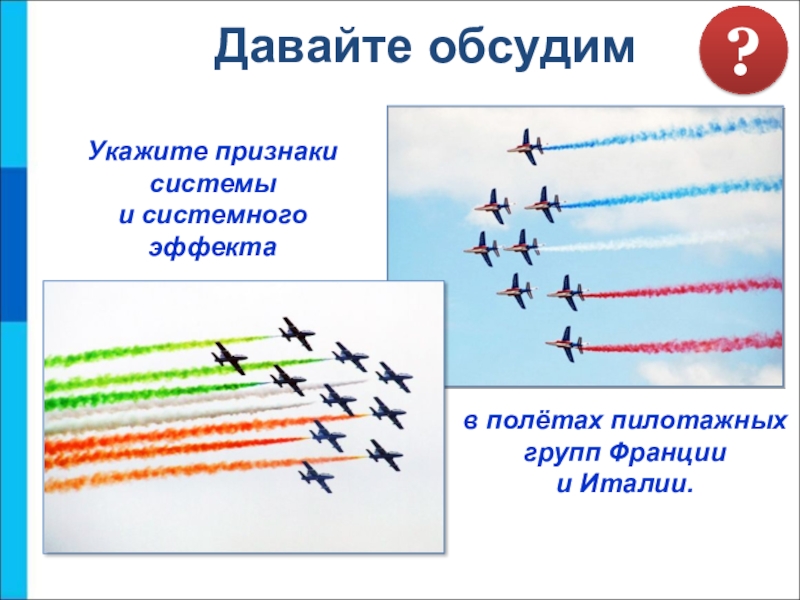 Давайте обсудим

?

Укажите признаки системы и системного эффекта

в полётах пилотажных групп Франции и Италии.